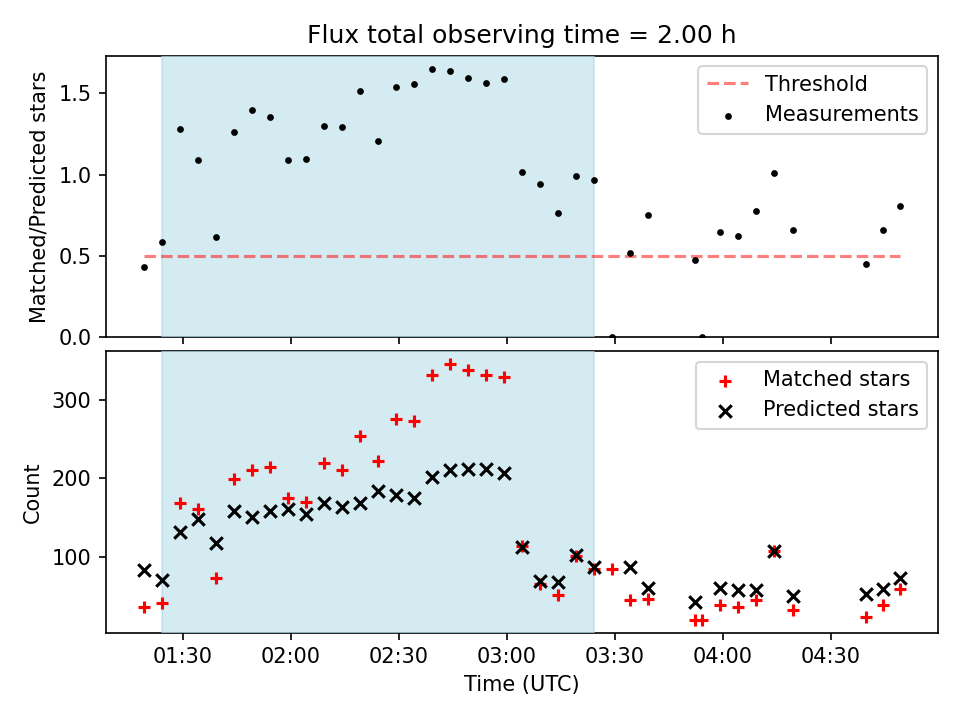 Flux total observing time = 2.00 h

Matched/Predicted stars

1.5
1.0
0.5
0.0

Threshold
Measurements

Count

300
200
100

Matched stars
Predicted stars

01:30
02:00
02:30
03:00
03:30
04:00
04:30

Time (UTC)